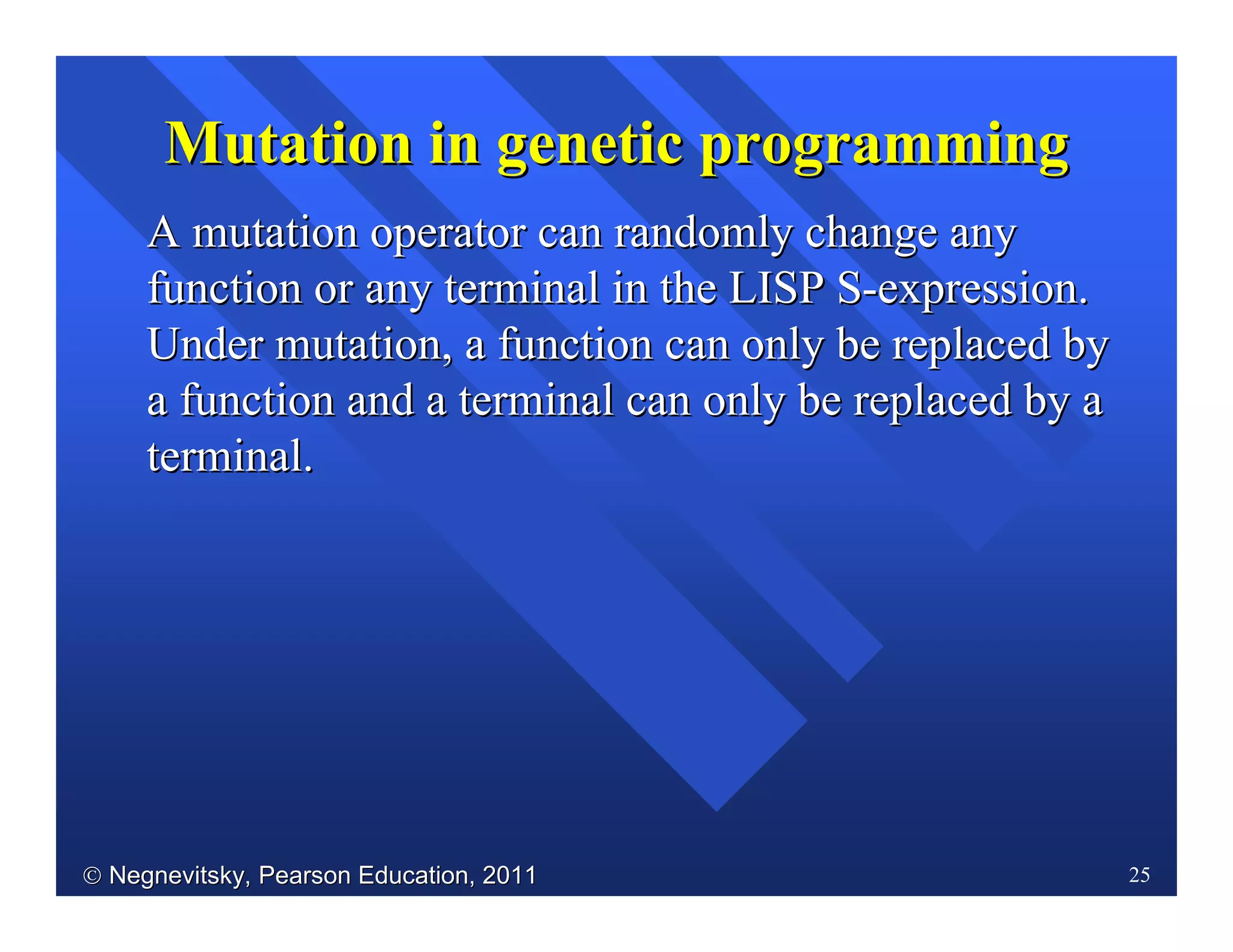 Mutation in genetic programming

A mutation operator can randomly change any function or any terminal in the LISP S-expression. Under mutation, a function can only be replaced by a function and a terminal can only be replaced by a terminal.

© Negnevitsky, Pearson Education, 2011

25